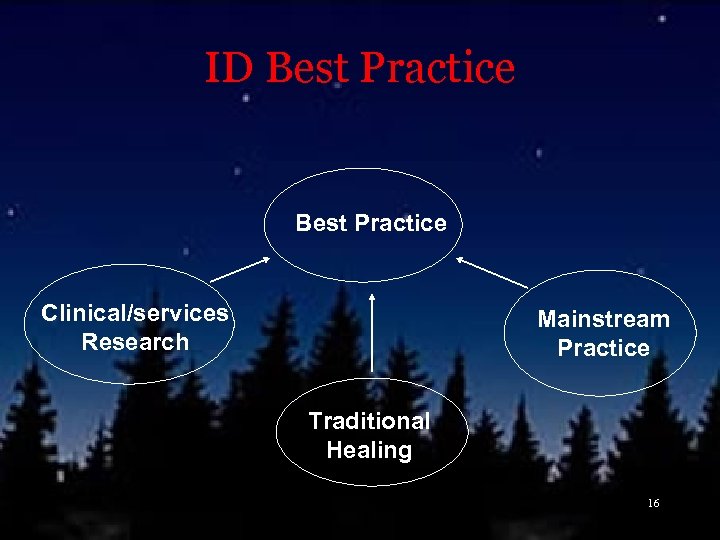 ID Best Practice

Best Practice

Clinical/services Research

Mainstream Practice

Traditional Healing

16